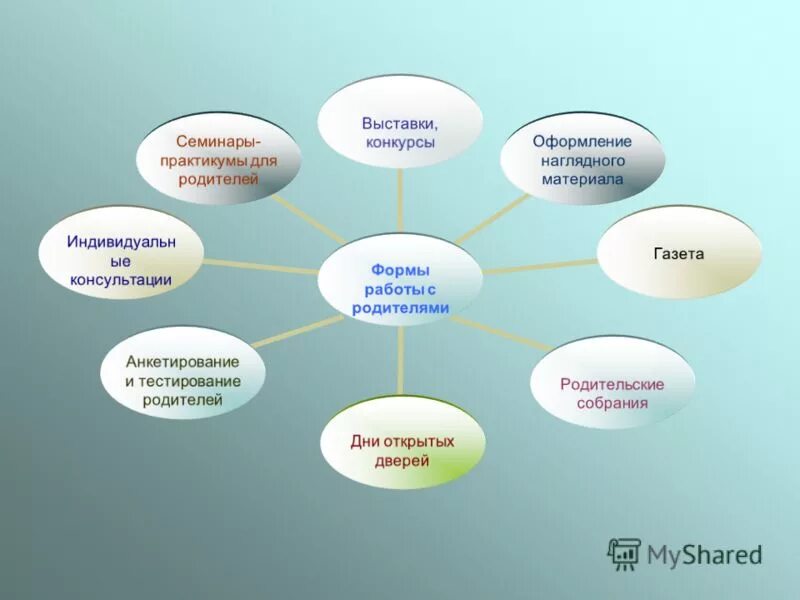 Формы работы с родителями

Выставки, конкурсы

Оформление наглядного материала

Газета

Родительские собрания

Дни открытых дверей

Анкетирование и тестирование родителей

Индивидуальн ые консультации

Семинары-практикумы для родителей

MyShared